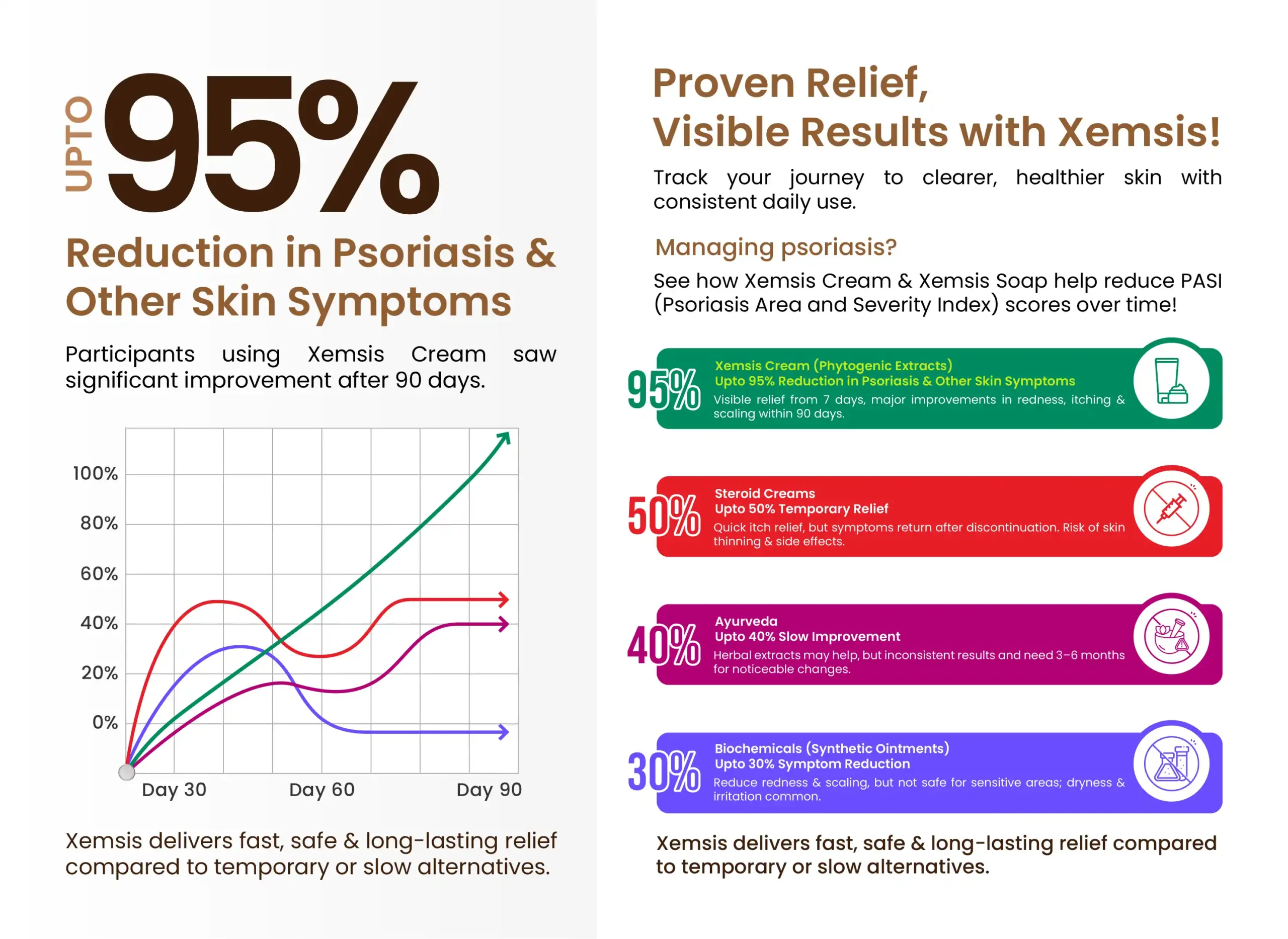 UPTO 95%

Reduction in Psoriasis & Other Skin Symptoms

Participants using Xemsis Cream saw significant improvement after 90 days.

100%
80%
60%
40%
20%
0%
Day 30
Day 60
Day 90

Xemsis delivers fast, safe & long-lasting relief compared to temporary or slow alternatives.

Proven Relief, Visible Results with Xemsis!

Track your journey to clearer, healthier skin with consistent daily use.

Managing psoriasis?

See how Xemsis Cream & Xemsis Soap help reduce PASI (Psoriasis Area and Severity Index) scores over time!

95%
Xemsis Cream (Phytogenic Extracts)
Upto 95% Reduction in Psoriasis & Other Skin Symptoms
Visible relief from 7 days, major improvements in redness, itching & scaling within 90 days.

50%
Steroid Creams
Upto 50% Temporary Relief
Quick itch relief, but symptoms return after discontinuation. Risk of skin thinning & side effects.

40%
Ayurveda
Upto 40% Slow Improvement
Herbal extracts may help, but inconsistent results and need 3–6 months for noticeable changes.

30%
Biochemicals (Synthetic Ointments)
Upto 30% Symptom Reduction
Reduce redness & scaling, but not safe for sensitive areas; dryness & irritation common.

Xemsis delivers fast, safe & long-lasting relief compared to temporary or slow alternatives.